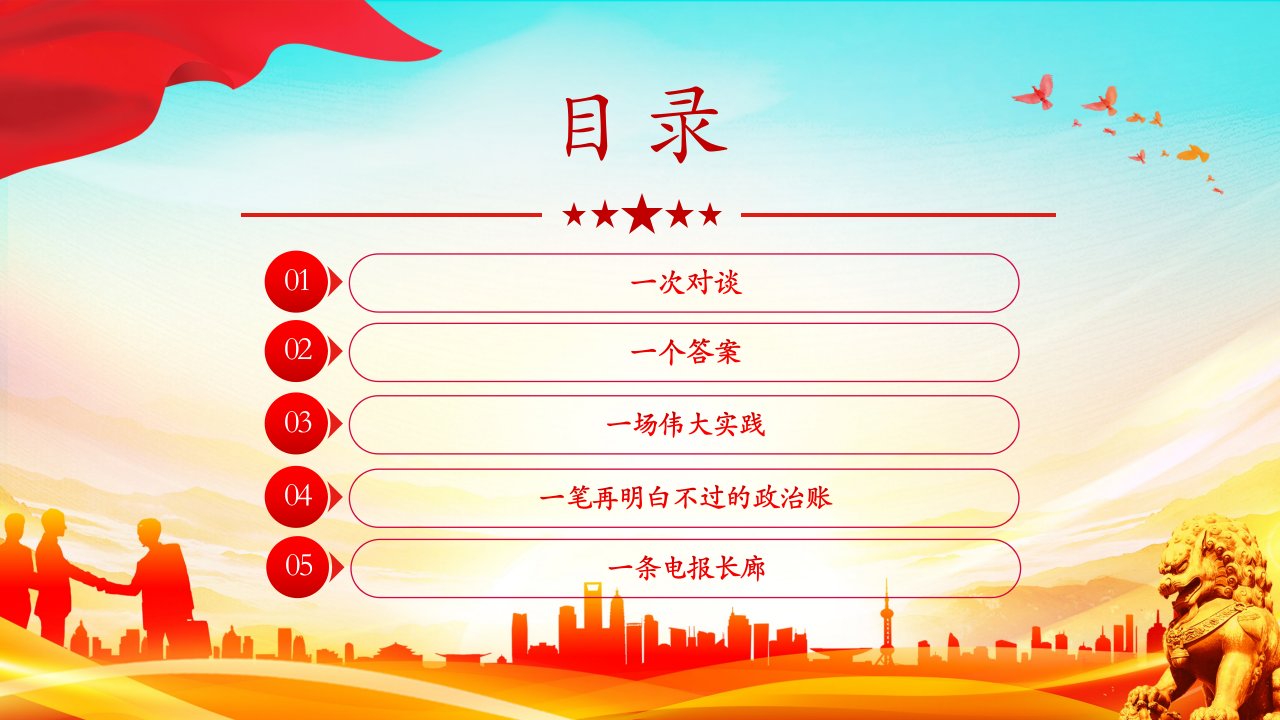 目录

01 一次对谈

02 一个答案

03 一场伟大实践

04 一笔再明白不过的政治账

05 一条电报长廊